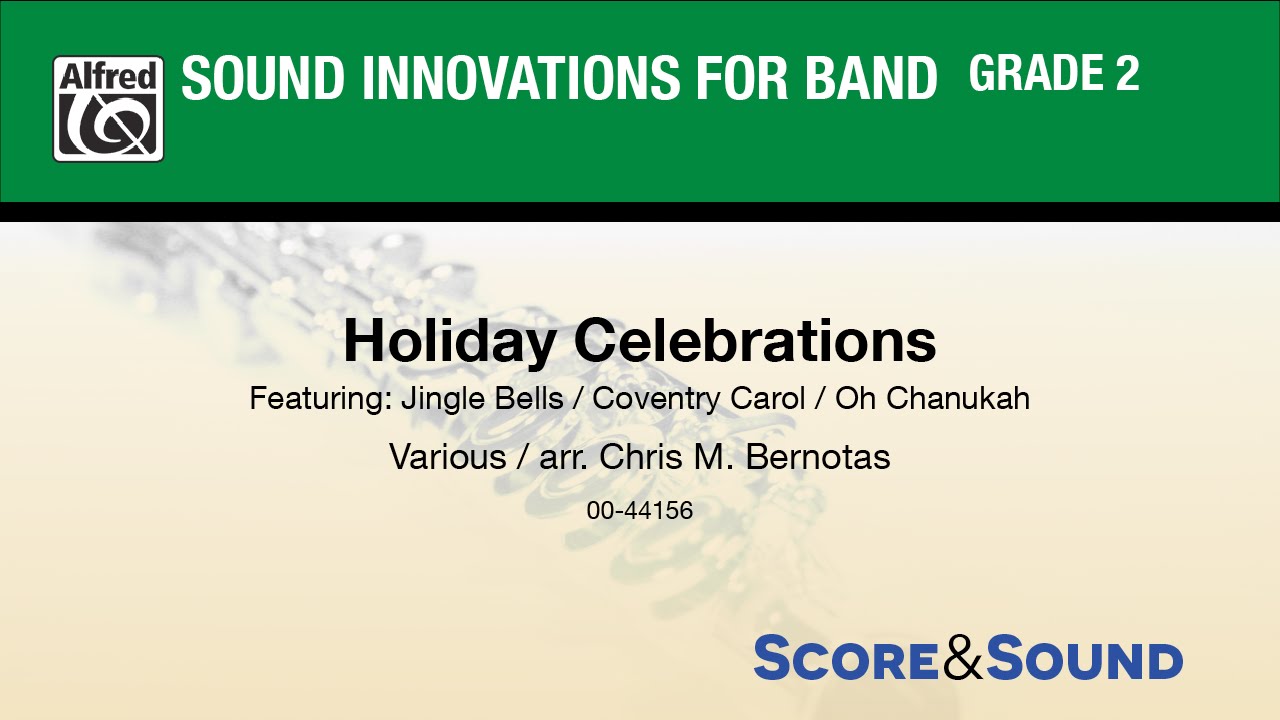 Alfred

SOUND INNOVATIONS FOR BAND GRADE 2

Holiday Celebrations

Featuring: Jingle Bells / Coventry Carol / Oh Chanukah

Various / arr. Chris M. Bernotas

00-44156

SCORE&SOUND